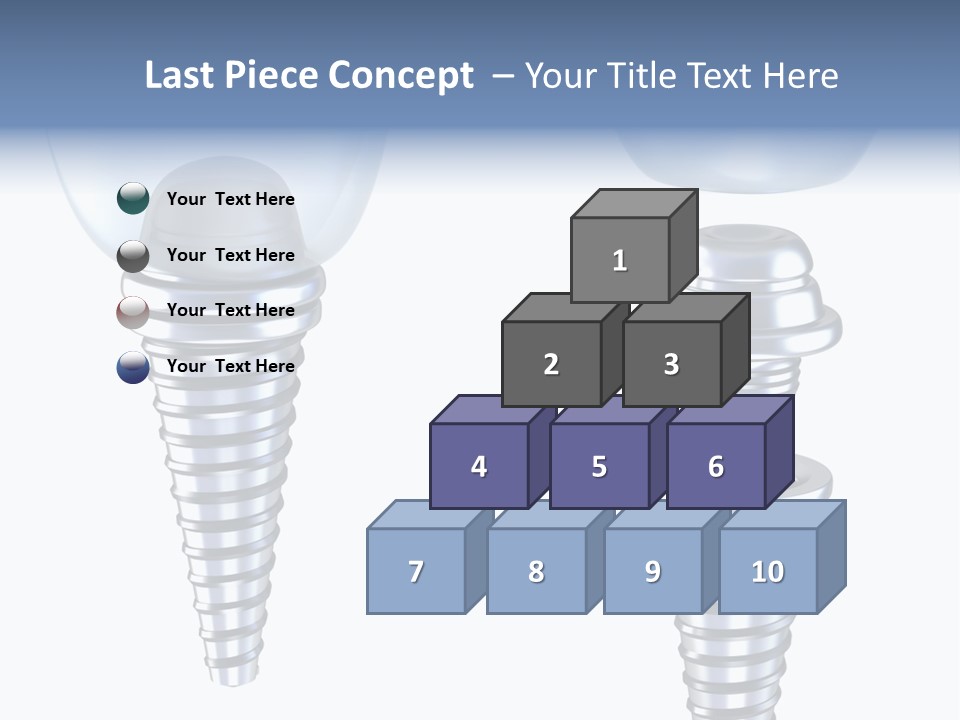 Last Piece Concept – Your Title Text Here

Your Text Here

Your Text Here

Your Text Here

Your Text Here

1

2

3

4

5

6

7

8

9

10